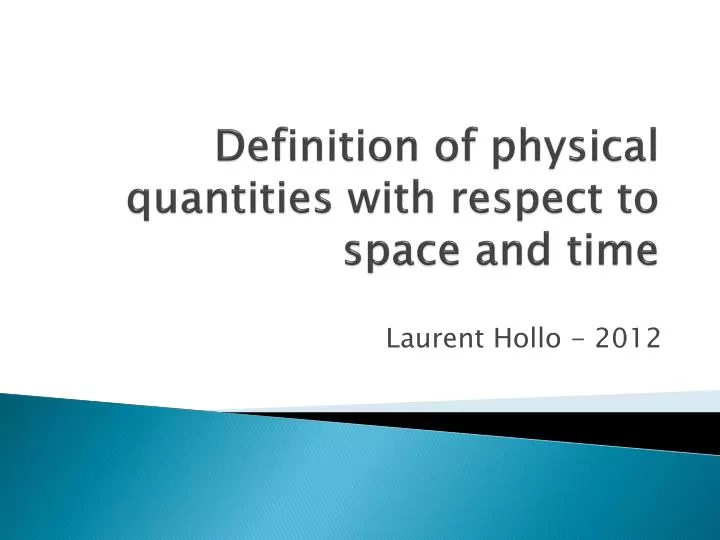 Definition of physical quantities with respect to space and time

Laurent Hollo - 2012